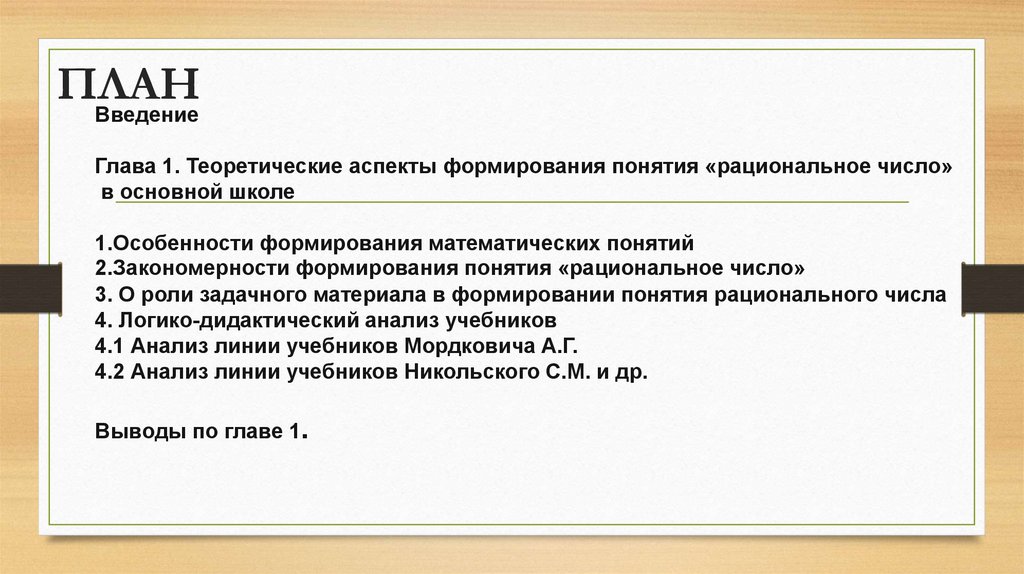 ПЛАН
Введение

Глава 1. Теоретические аспекты формирования понятия «рациональное число» в основной школе

1.Особенности формирования математических понятий
2.Закономерности формирования понятия «рациональное число»
3. О роли задачного материала в формировании понятия рационального числа
4. Логико-дидактический анализ учебников
4.1 Анализ линии учебников Мордковича А.Г.
4.2 Анализ линии учебников Никольского С.М. и др.

Выводы по главе 1.